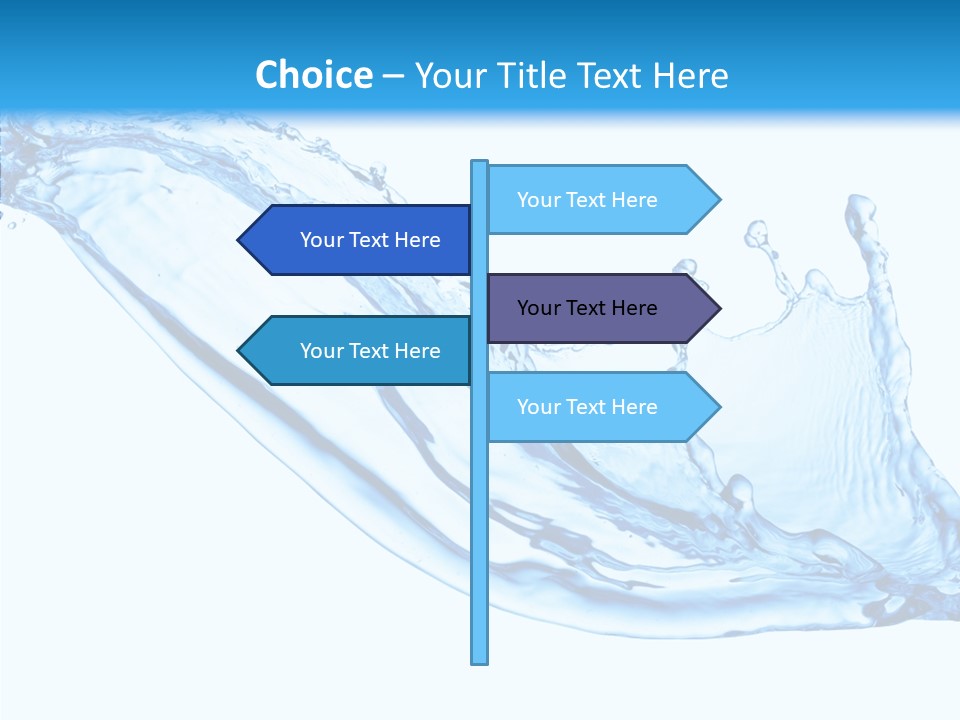 Choice – Your Title Text Here

Your Text Here

Your Text Here

Your Text Here

Your Text Here

Your Text Here